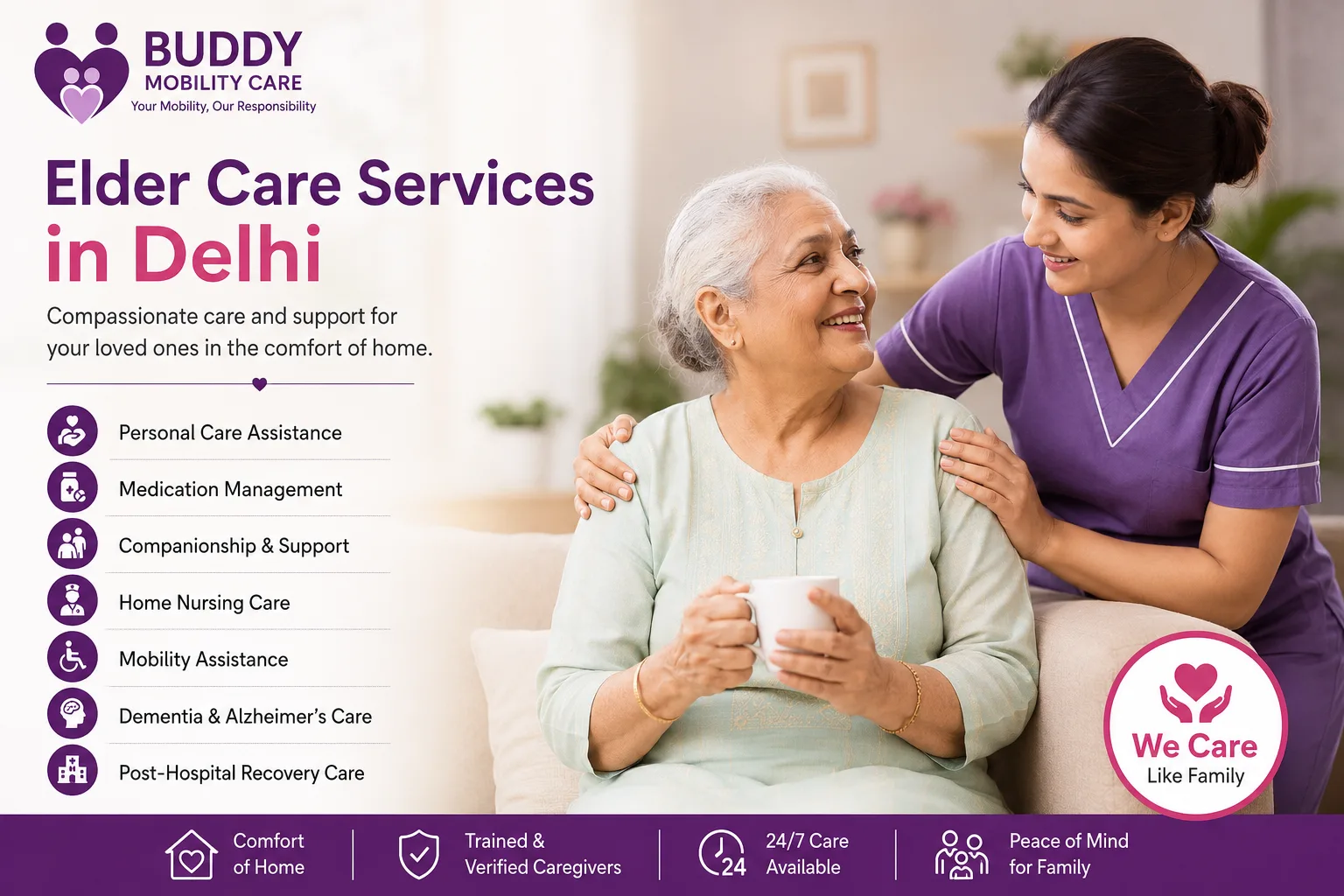 BUDDY
MOBILITY CARE
Your Mobility, Our Responsibility

Elder Care Services in Delhi

Compassionate care and support for your loved ones in the comfort of home.

Personal Care Assistance
Medication Management
Companionship & Support
Home Nursing Care
Mobility Assistance
Dementia & Alzheimer's Care
Post-Hospital Recovery Care

We Care
Like Family

Comfort of Home
Trained & Verified Caregivers
24
24/7 Care Available
Peace of Mind for Family